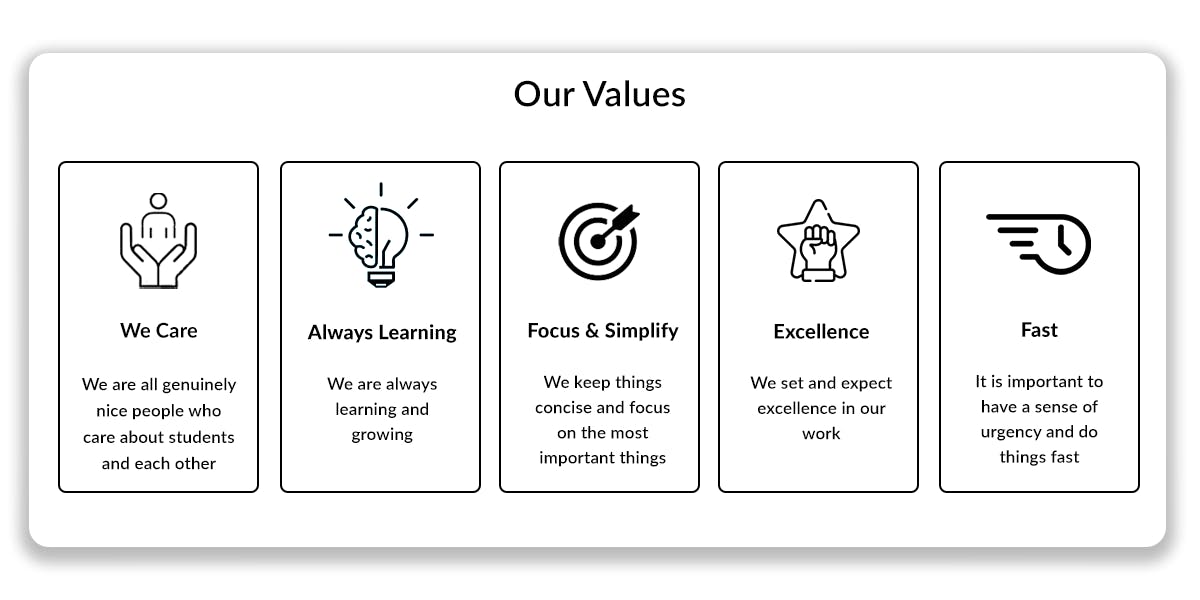 Our Values

We Care

We are all genuinely nice people who care about students and each other

Always Learning

We are always learning and growing

Focus & Simplify

We keep things concise and focus on the most important things

Excellence

We set and expect excellence in our work

Fast

It is important to have a sense of urgency and do things fast